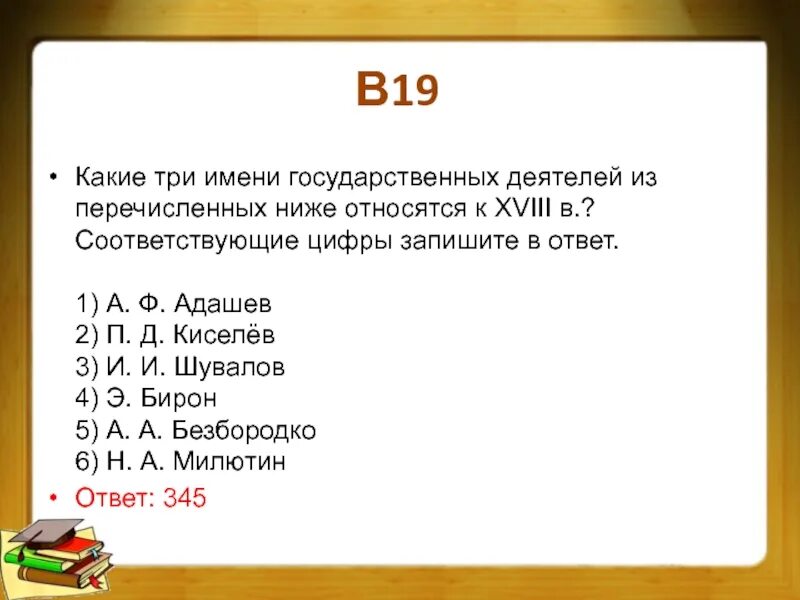 В19

• Какие три имени государственных деятелей из перечисленных ниже относятся к XVIII в.? Соответствующие цифры запишите в ответ.

1) А. Ф. Адашев
2) П. Д. Киселёв
3) И. И. Шувалов
4) Э. Бирон
5) А. А. Безбородко
6) Н. А. Милютин

• Ответ: 345